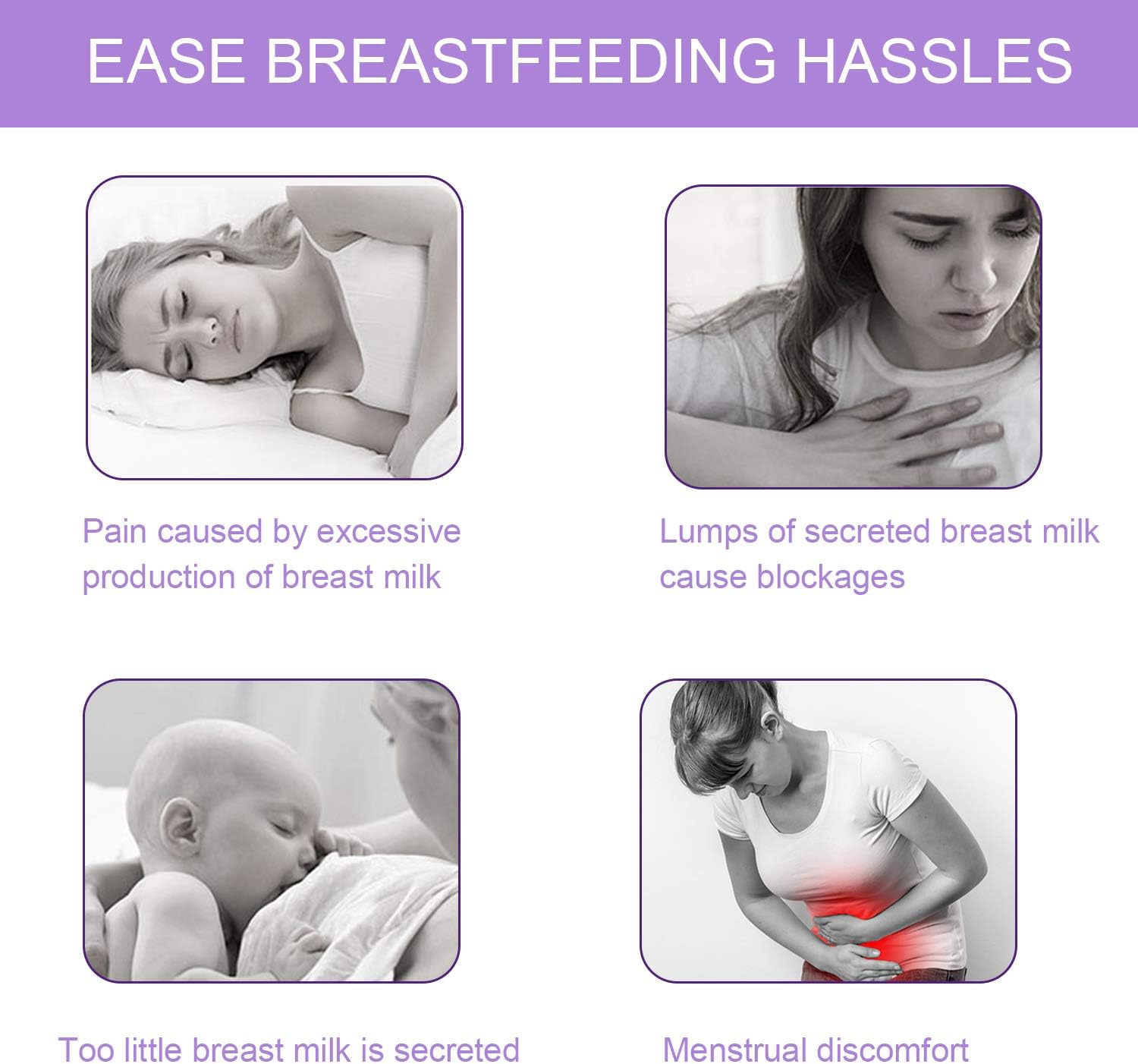 EASE BREASTFEEDING HASSLES

Pain caused by excessive production of breast milk

Lumps of secreted breast milk cause blockages

Too little breast milk is secreted

Menstrual discomfort